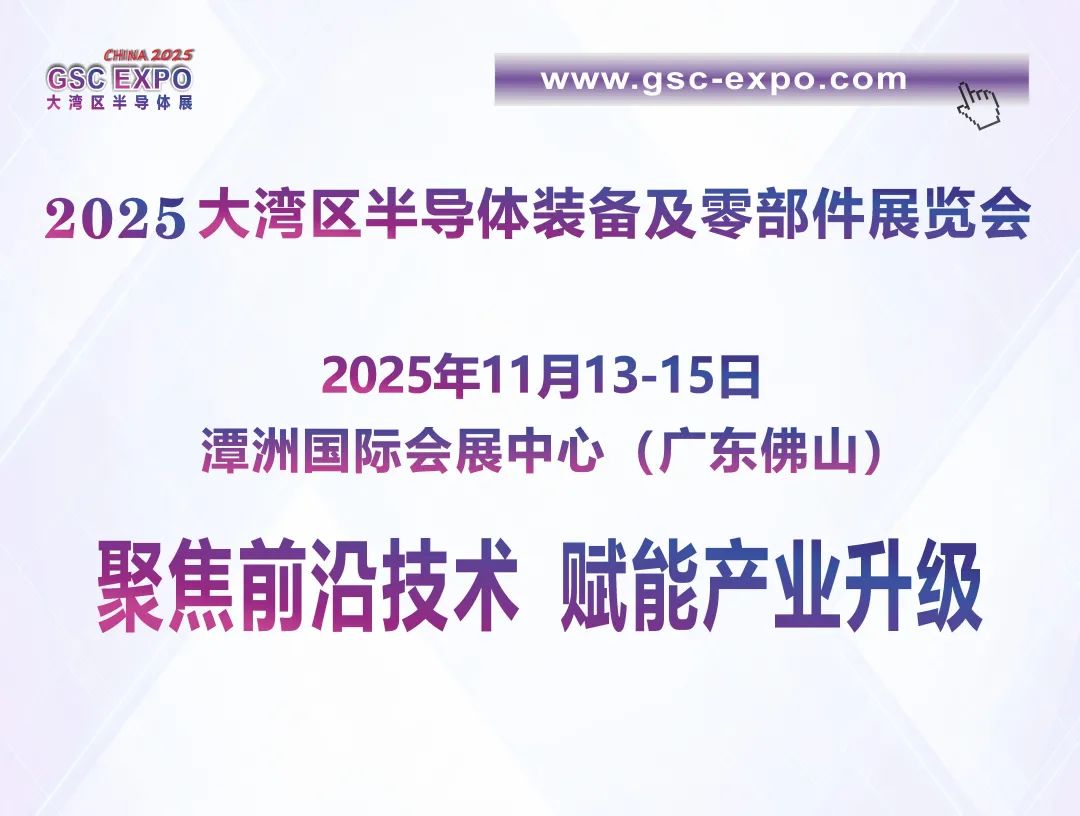 CHINA 2025
GSC EXPO
大湾区半导体展

www.gsc-expo.com

2025大湾区半导体装备及零部件展览会

2025年11月13-15日
潭洲国际会展中心（广东佛山）

聚焦前沿技术 赋能产业升级